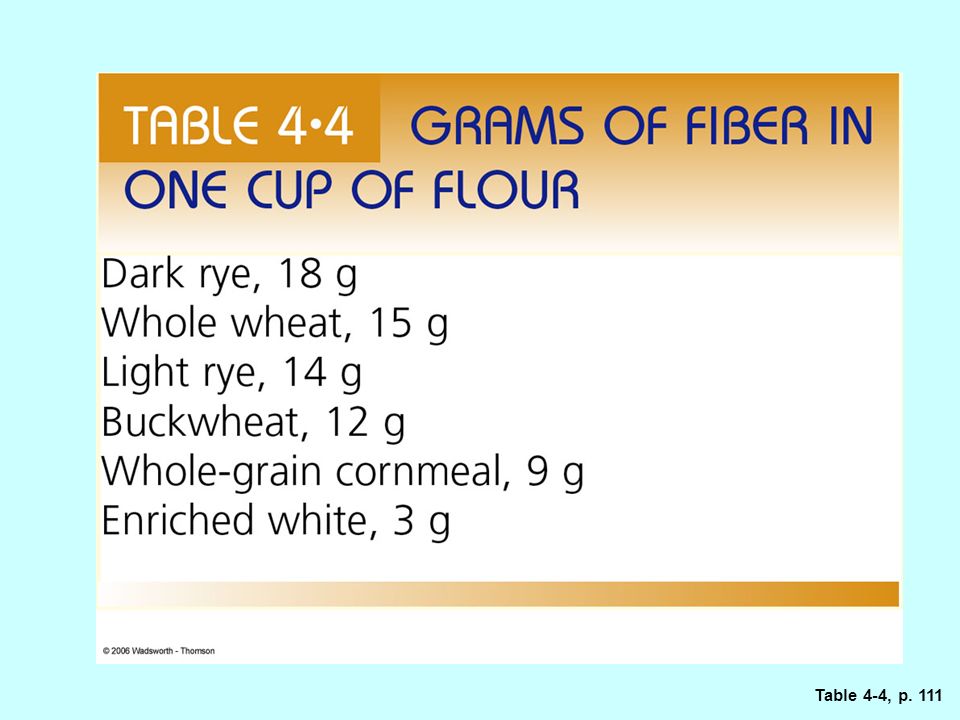 TABLE 4•4 GRAMS OF FIBER IN ONE CUP OF FLOUR

Dark rye, 18 g
Whole wheat, 15 g
Light rye, 14 g
Buckwheat, 12 g
Whole-grain cornmeal, 9 g
Enriched white, 3 g

© 2006 Wadsworth - Thomson

Table 4-4, p. 111